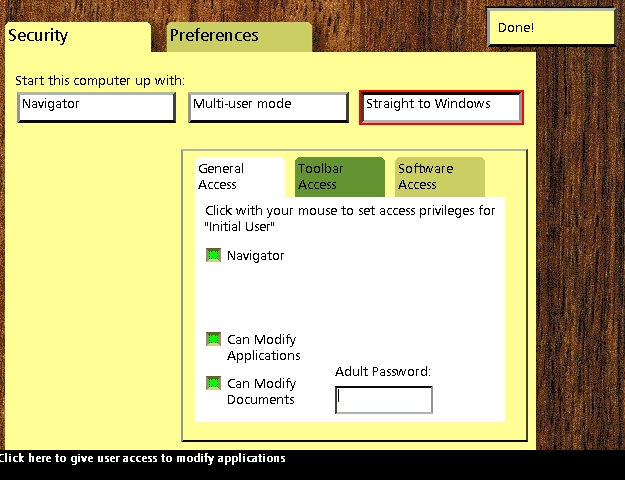 Security

Preferences

Done!

Start this computer up with:

Navigator

Multi-user mode

Straight to Windows

General Access

Toolbar Access

Software Access

Click with your mouse to set access privileges for "Initial User"

Navigator

Can Modify Applications

Can Modify Documents

Adult Password:

Click here to give user access to modify applications